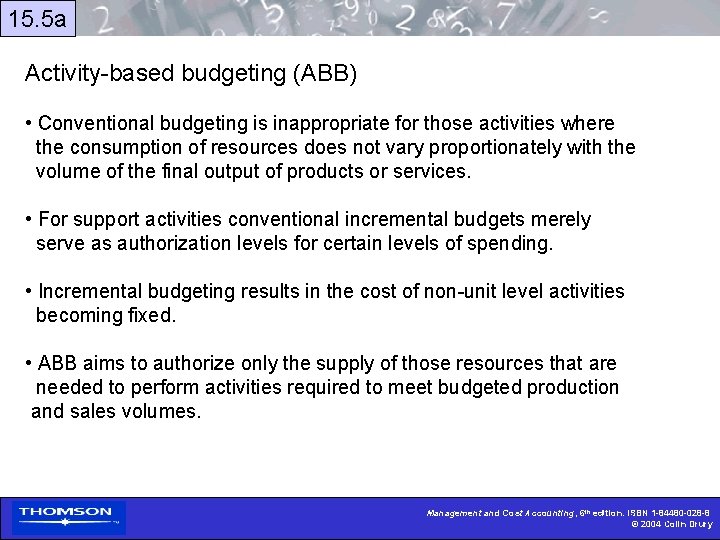 15.5a

Activity-based budgeting (ABB)

• Conventional budgeting is inappropriate for those activities where the consumption of resources does not vary proportionately with the volume of the final output of products or services.

• For support activities conventional incremental budgets merely serve as authorization levels for certain levels of spending.

• Incremental budgeting results in the cost of non-unit level activities becoming fixed.

• ABB aims to authorize only the supply of those resources that are needed to perform activities required to meet budgeted production and sales volumes.

THOMSON

Management and Cost Accounting, 6th edition, ISBN 1-84480-028-8
© 2004 Colin Drury